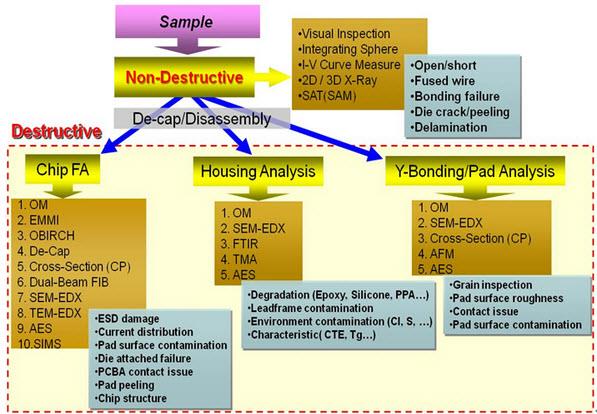 Sample

Non-Destructive

•Visual Inspection
•Integrating Sphere
•I-V Curve Measure
•2D / 3D X-Ray
•SAT(SAM)

•Open/short
•Fused wire
•Bonding failure
•Die crack/peeling
•Delamination

De-cap/Disassembly

Destructive

Chip FA

1. OM
2. EMMI
3. OBIRCH
4. De-Cap
5. Cross-Section (CP)
6. Dual-Beam FIB
7. SEM-EDX
8. TEM-EDX
9. AES
10.SIMS

•ESD damage
•Current distribution
•Pad surface contamination
•Die attached failure
•PCBA contact issue
•Pad peeling
•Chip structure

Housing Analysis

1. OM
2. SEM-EDX
3. FTIR
4. TMA
5. AES

•Degradation (Epoxy, Silicone, PPA…)
•Leadframe contamination
•Environment contamination (Cl, S, …)
•Characteristic( CTE, Tg…)

Y-Bonding/Pad Analysis

1. OM
2. SEM-EDX
3. Cross-Section (CP)
4. AFM
5. AES

•Grain inspection
•Pad surface roughness
•Contact issue
•Pad surface contamination